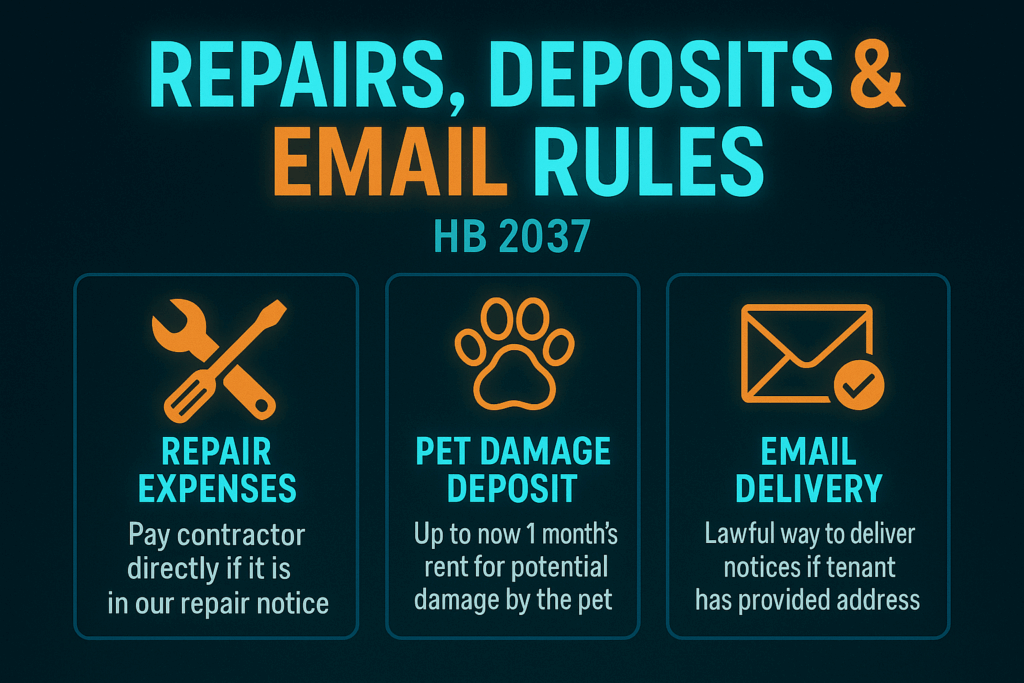 REPAIRS, DEPOSITS & EMAIL RULES

HB 2037

REPAIR EXPENSES

Pay contractor directly if it is in our repair notice

PET DAMAGE DEPOSIT

Up to now 1 month's rent for potential damage by the pet

EMAIL DELIVERY

Lawful way to deliver notices if tenant has provided address